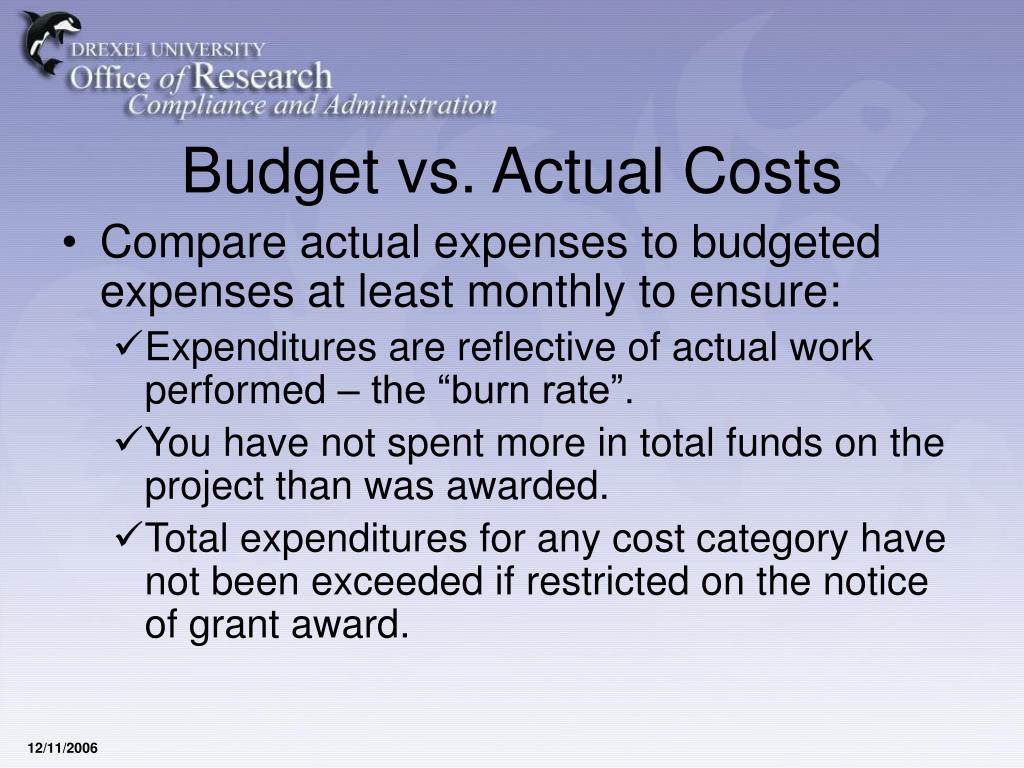 DREXEL UNIVERSITY
Office of Research
Compliance and Administration

Budget vs. Actual Costs

• Compare actual expenses to budgeted expenses at least monthly to ensure:
✓Expenditures are reflective of actual work performed – the “burn rate”.
✓You have not spent more in total funds on the project than was awarded.
✓Total expenditures for any cost category have not been exceeded if restricted on the notice of grant award.

12/11/2006